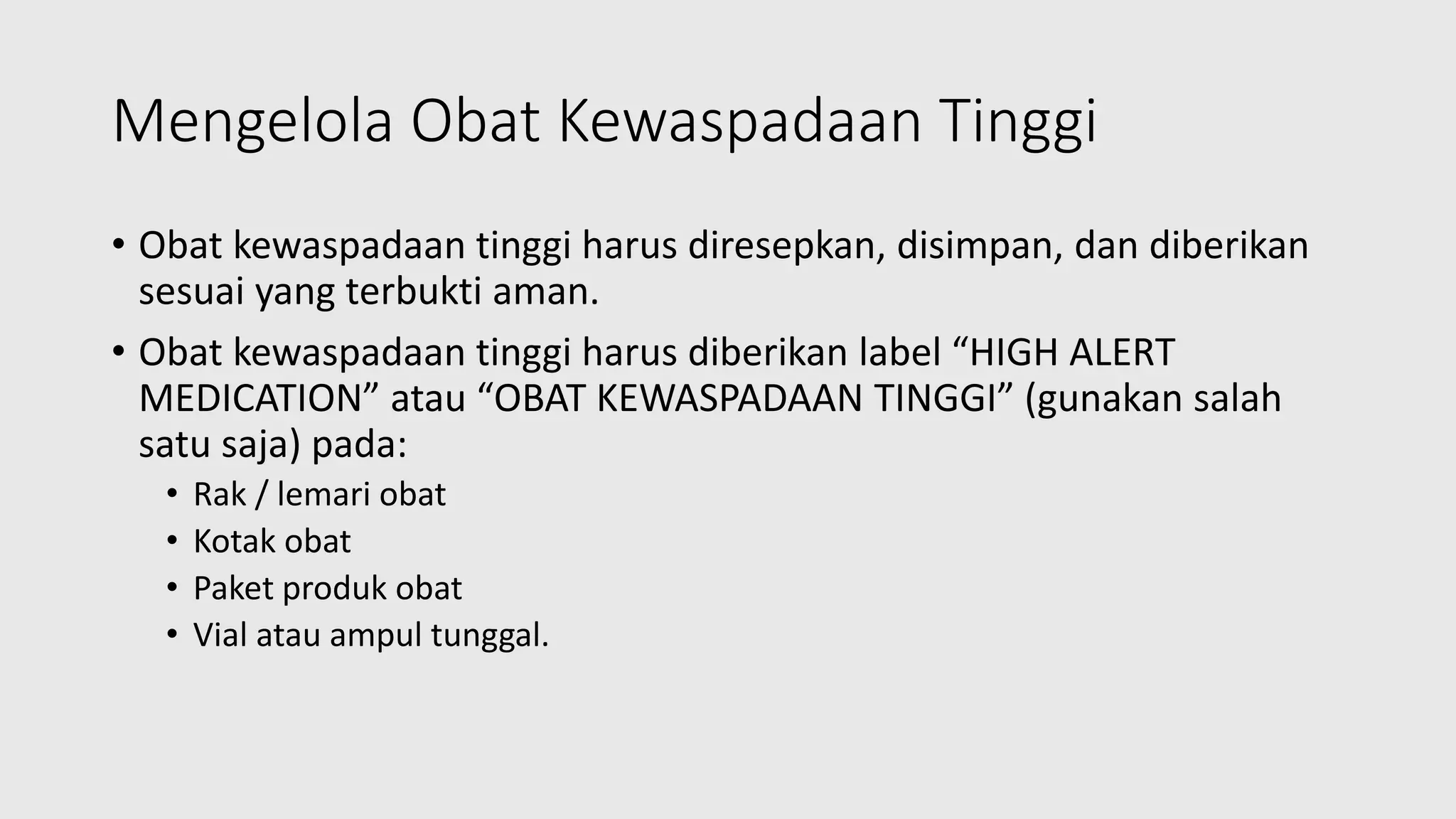 Mengelola Obat Kewaspadaan Tinggi

• Obat kewaspadaan tinggi harus diresepkan, disimpan, dan diberikan sesuai yang terbukti aman.

• Obat kewaspadaan tinggi harus diberikan label “HIGH ALERT MEDICATION” atau “OBAT KEWASPADAAN TINGGI” (gunakan salah satu saja) pada:
  • Rak / lemari obat
  • Kotak obat
  • Paket produk obat
  • Vial atau ampul tunggal.